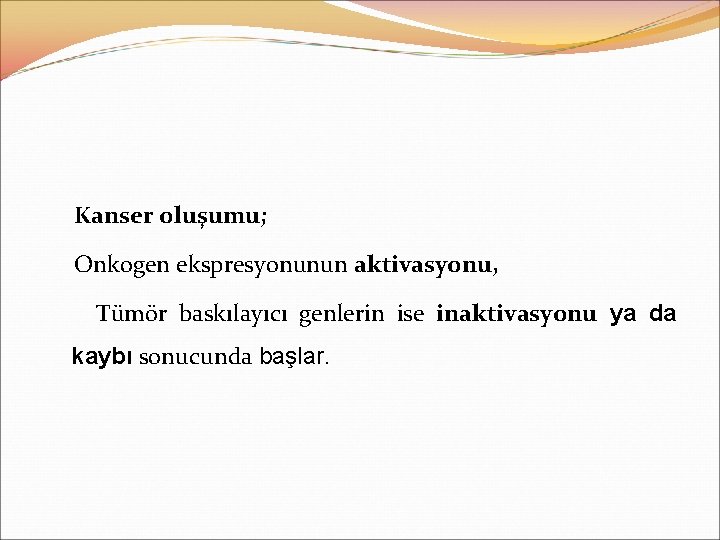 Kanser oluşumu;

Onkogen ekspresyonunun aktivasyonu,

Tümör baskılayıcı genlerin ise inaktivasyonu ya da kaybı sonucunda başlar.